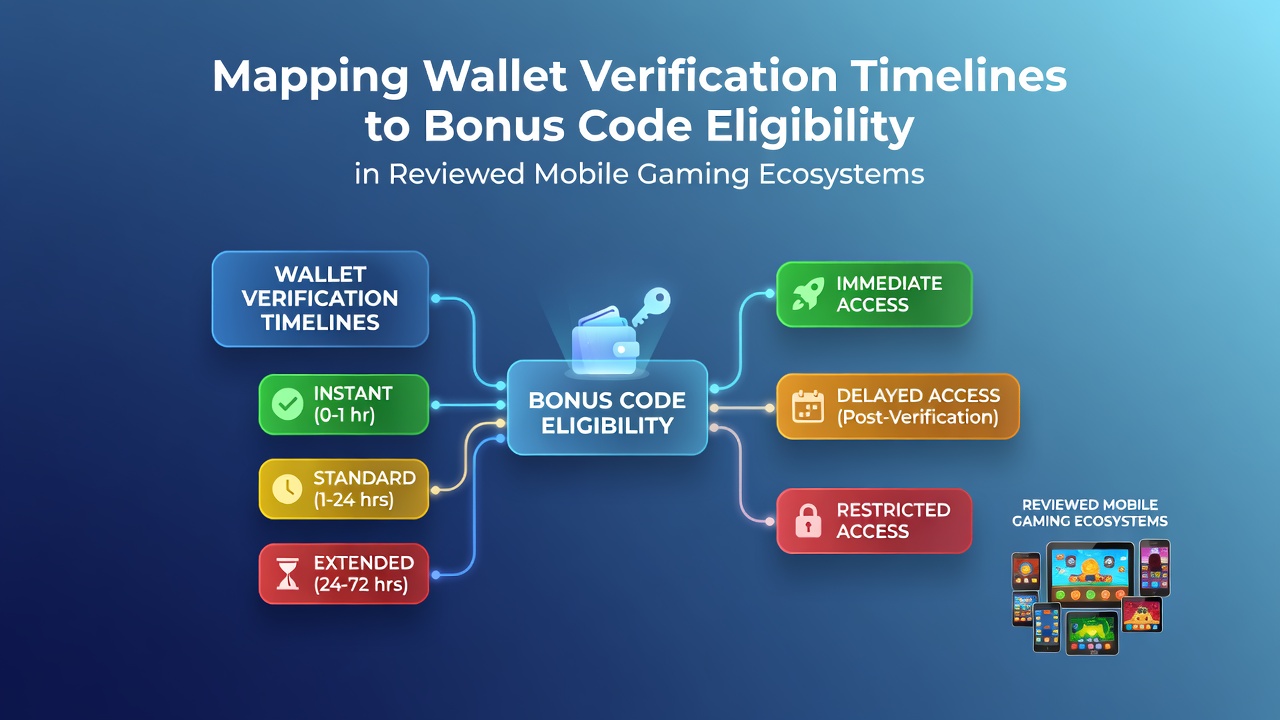 Mapping Wallet Verification Timelines to Bonus Code Eligibility

in Reviewed Mobile Gaming Ecosystems

WALLET VERIFICATION TIMELINES

INSTANT (0-1 hr)

STANDARD (1-24 hrs)

EXTENDED (24-72 hrs)

BONUS CODE ELIGIBILITY

IMMEDIATE ACCESS

DELAYED ACCESS (Post-Verification)

RESTRICTED ACCESS

REVIEWED MOBILE GAMING ECOSYSTEMS